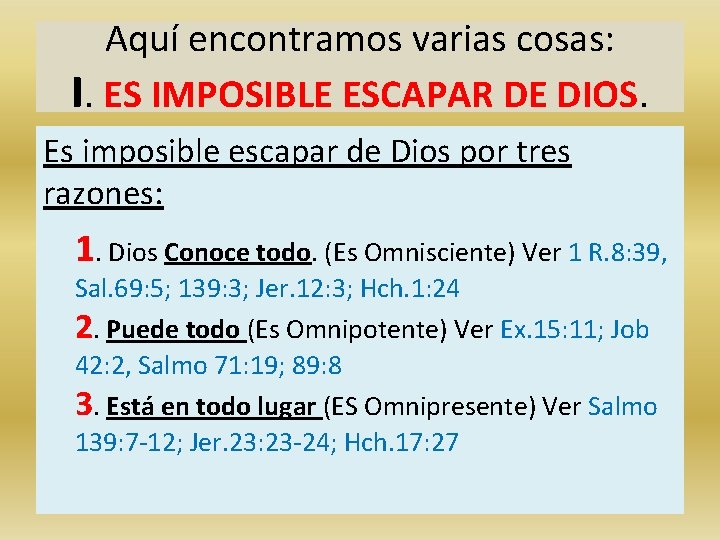 Aquí encontramos varias cosas:
I. ES IMPOSIBLE ESCAPAR DE DIOS.

Es imposible escapar de Dios por tres razones:

1. Dios Conoce todo. (Es Omnisciente) Ver 1 R.8:39, Sal.69:5; 139:3; Jer.12:3; Hch.1:24

2. Puede todo (Es Omnipotente) Ver Ex.15:11; Job 42:2, Salmo 71:19; 89:8

3. Está en todo lugar (ES Omnipresente) Ver Salmo 139:7-12; Jer.23:23-24; Hch.17:27